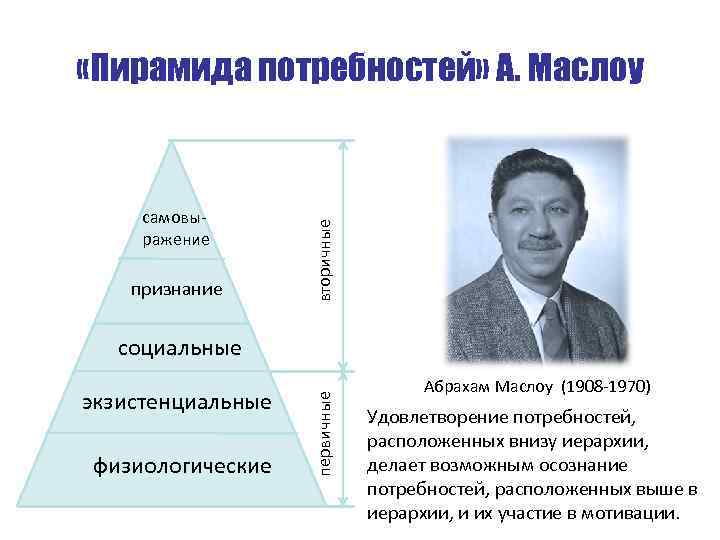 «Пирамида потребностей» А. Маслоу

самовыражение

признание

социальные

экзистенциальные

физиологические

вторичные

первичные

Абрахам Маслоу (1908-1970)

Удовлетворение потребностей, расположенных внизу иерархии, делает возможным осознание потребностей, расположенных выше в иерархии, и их участие в мотивации.